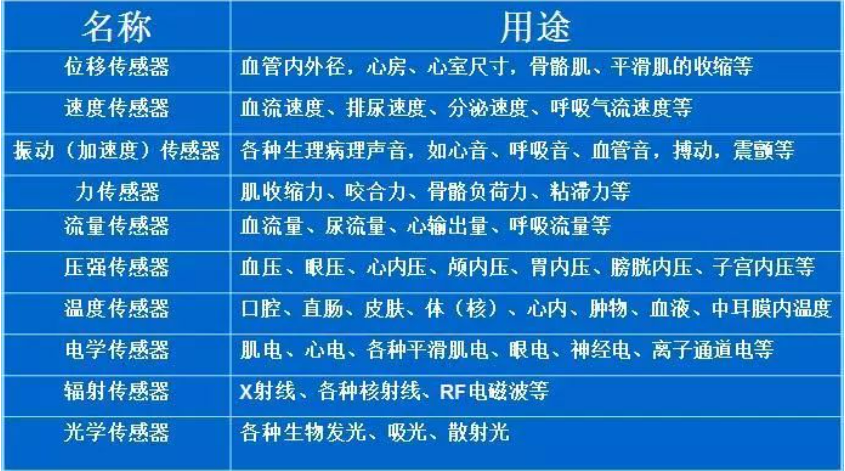 | 名称 | 用途 |
|---|---|
| 位移传感器 | 血管内外径，心房、心室尺寸，骨骼肌、平滑肌的收缩等 |
| 速度传感器 | 血流速度、排尿速度、分泌速度、呼吸气流速度等 |
| 振动（加速度）传感器 | 各种生理病理声音，如心音、呼吸音、血管音，搏动，震颤等 |
| 力传感器 | 肌收缩力、咬合力、骨骼负荷力、粘滞力等 |
| 流量传感器 | 血流量、尿流量、心输出量、呼吸流量等 |
| 压强传感器 | 血压、眼压、心内压、颅内压、胃内压、膀胱内压、子宫内压等 |
| 温度传感器 | 口腔、直肠、皮肤、体（核）、心内、肿物、血液、中耳膜内温度 |
| 电学传感器 | 肌电、心电、各种平滑肌电、眼电、神经电、离子通道电等 |
| 辐射传感器 | X射线、各种核射线、RF电磁波等 |
| 光学传感器 | 各种生物发光、吸光、散射光 |